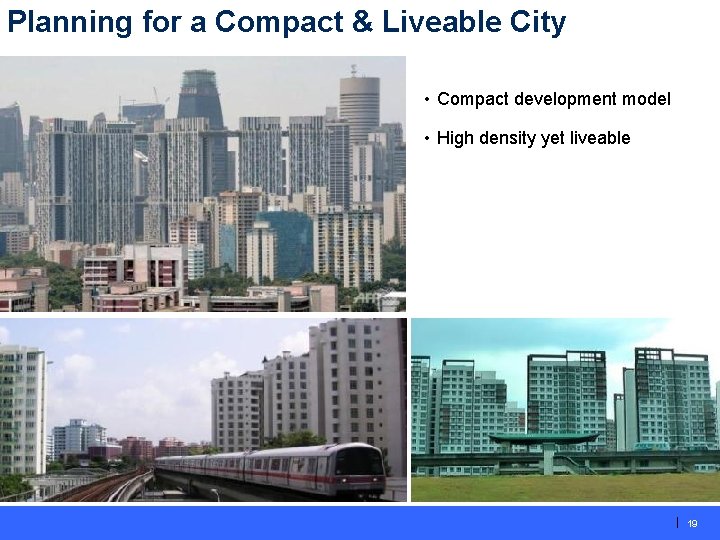 Planning for a Compact & Liveable City

• Compact development model

• High density yet liveable

19